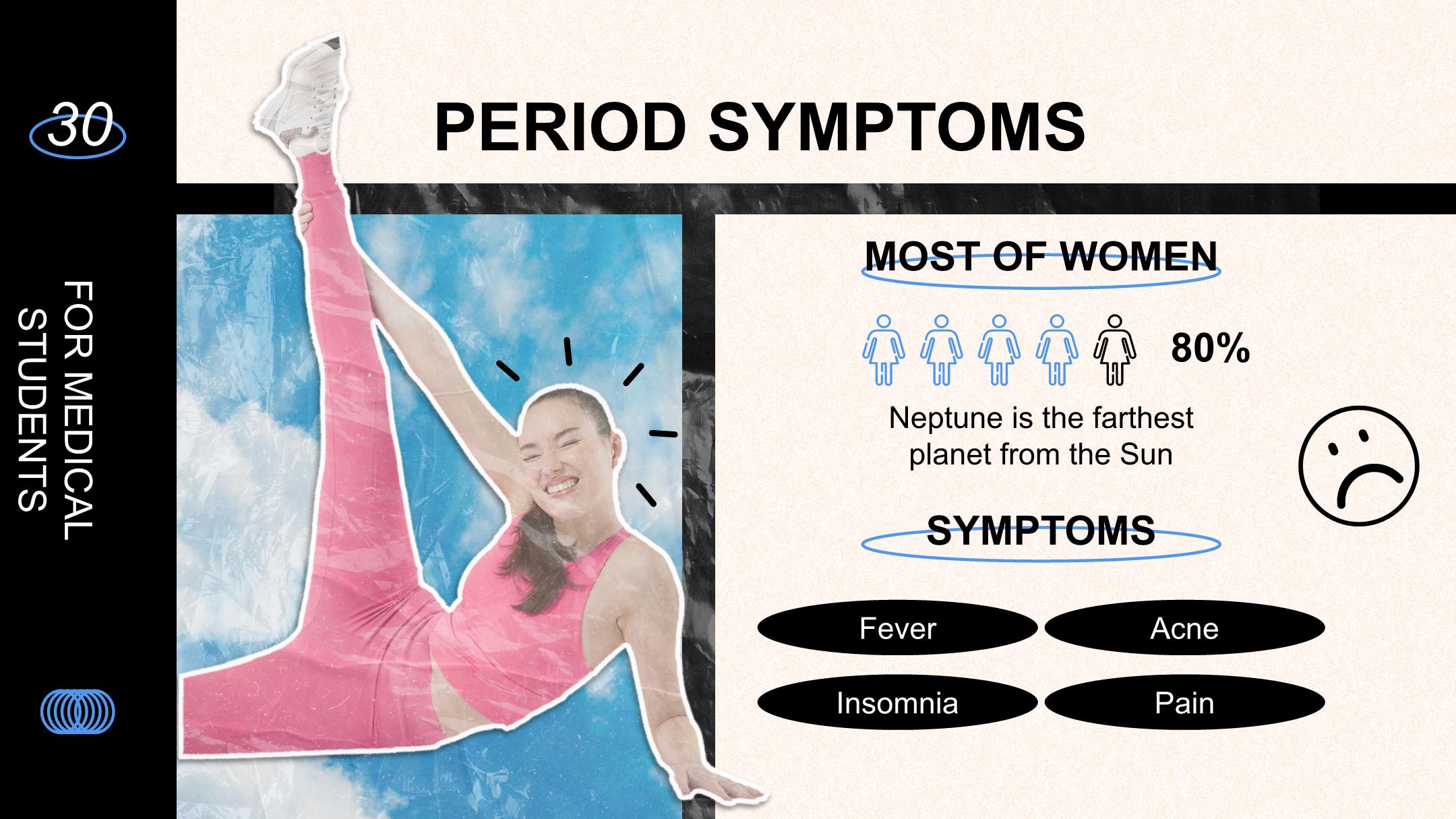 30

FOR MEDICAL STUDENTS

PERIOD SYMPTOMS

MOST OF WOMEN

80%

Neptune is the farthest planet from the Sun

SYMPTOMS

Fever

Acne

Insomnia

Pain